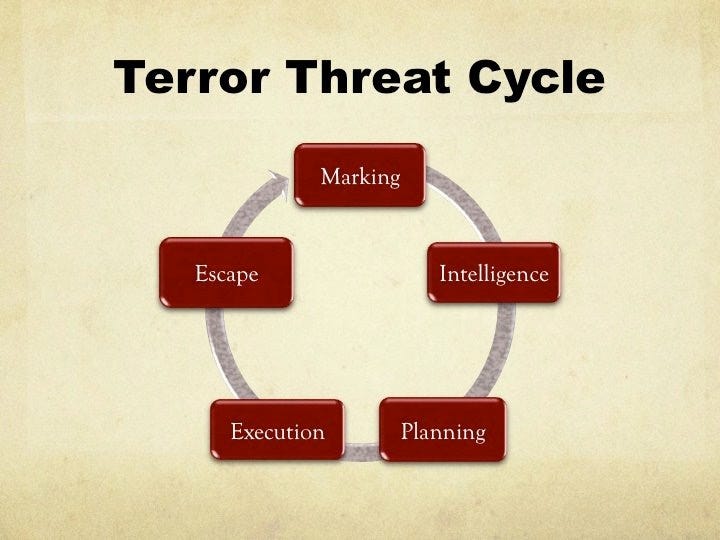 Terror Threat Cycle

Marking

Intelligence

Planning

Execution

Escape